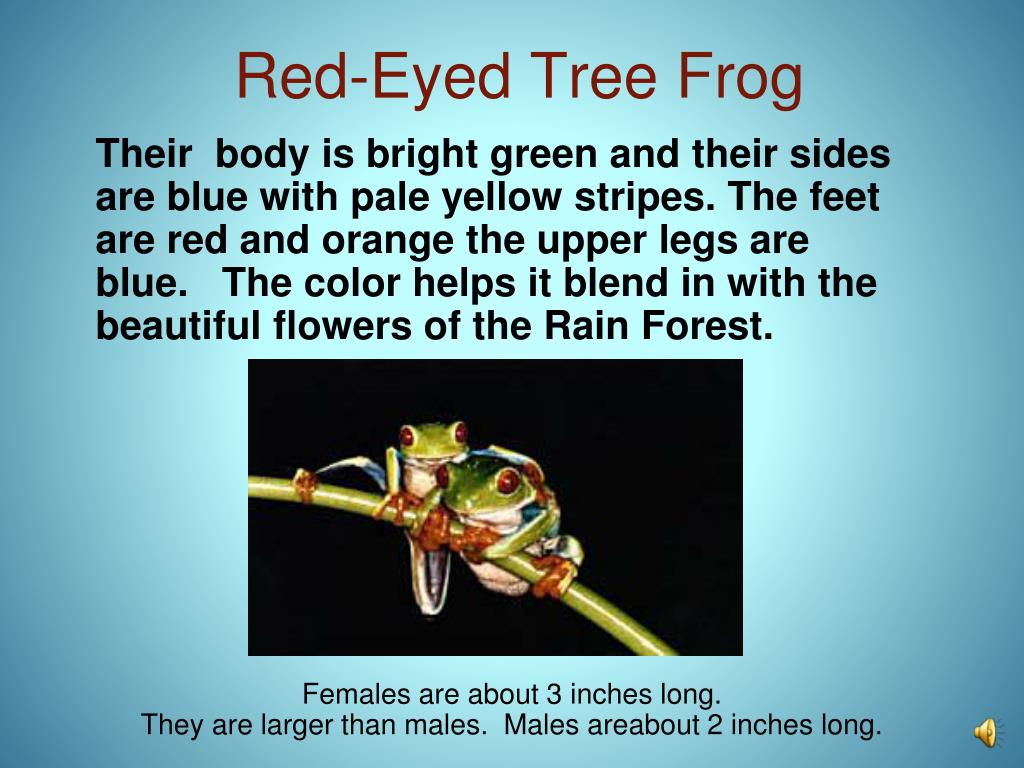 Red-Eyed Tree Frog

Their body is bright green and their sides are blue with pale yellow stripes. The feet are red and orange the upper legs are blue. The color helps it blend in with the beautiful flowers of the Rain Forest.

Females are about 3 inches long.
They are larger than males. Males areabout 2 inches long.